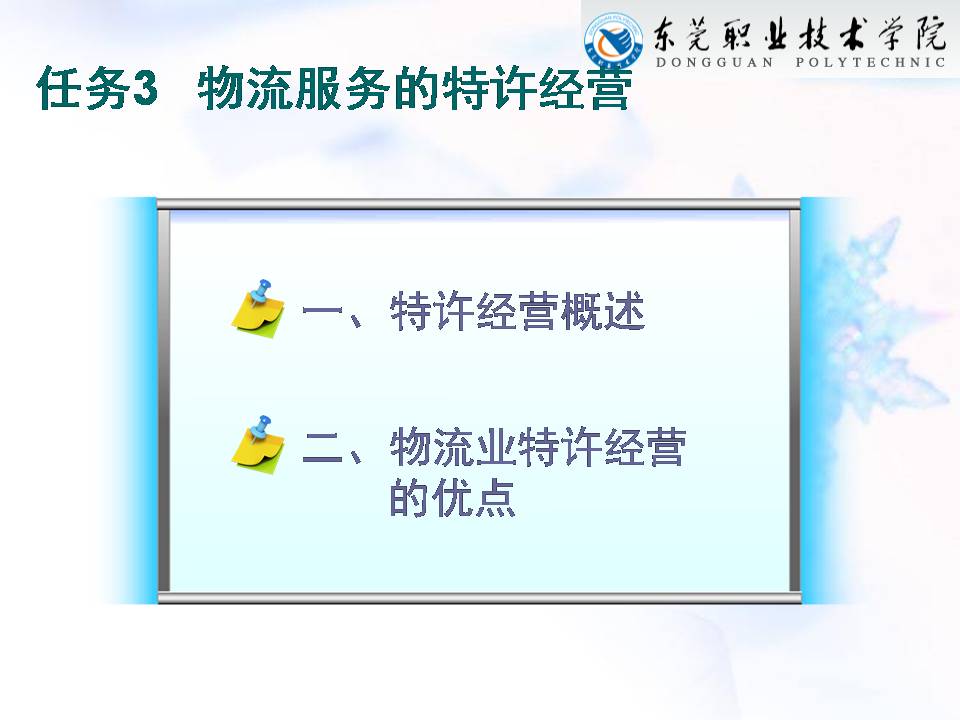 东莞职业技术学院
DONGGUAN POLYTECHNIC

任务3 物流服务的特许经营

一、特许经营概述

二、物流业特许经营的优点